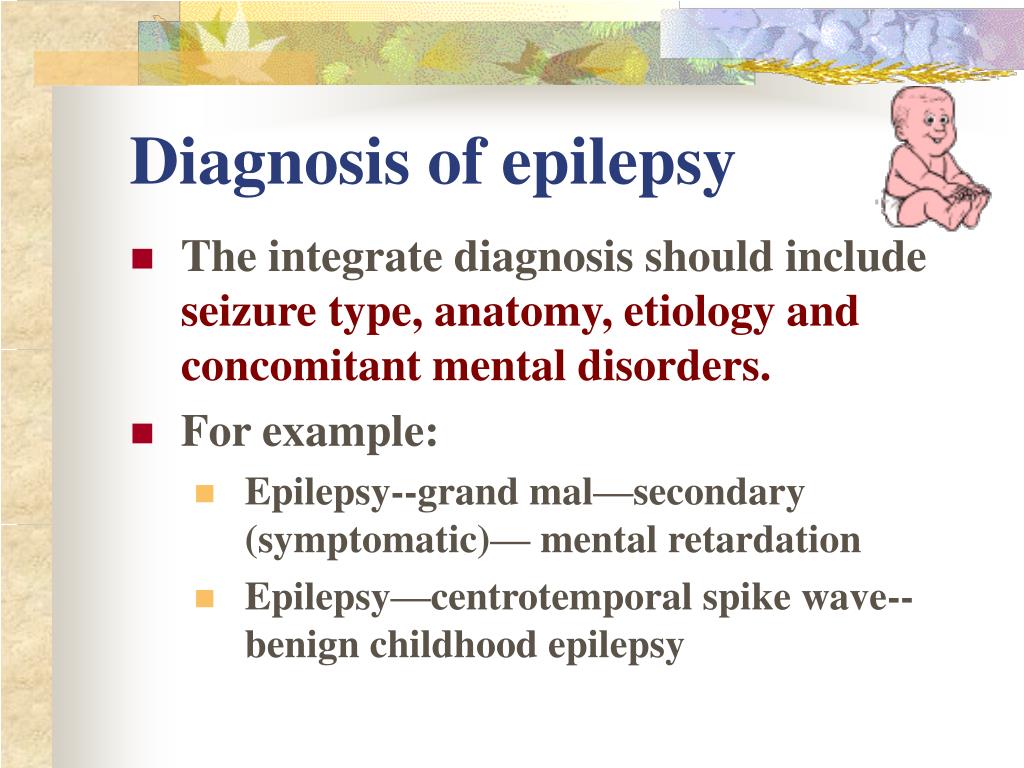 Diagnosis of epilepsy

The integrate diagnosis should include seizure type, anatomy, etiology and concomitant mental disorders.

For example:

Epilepsy--grand mal—secondary (symptomatic)— mental retardation

Epilepsy—centrotemporal spike wave--benign childhood epilepsy